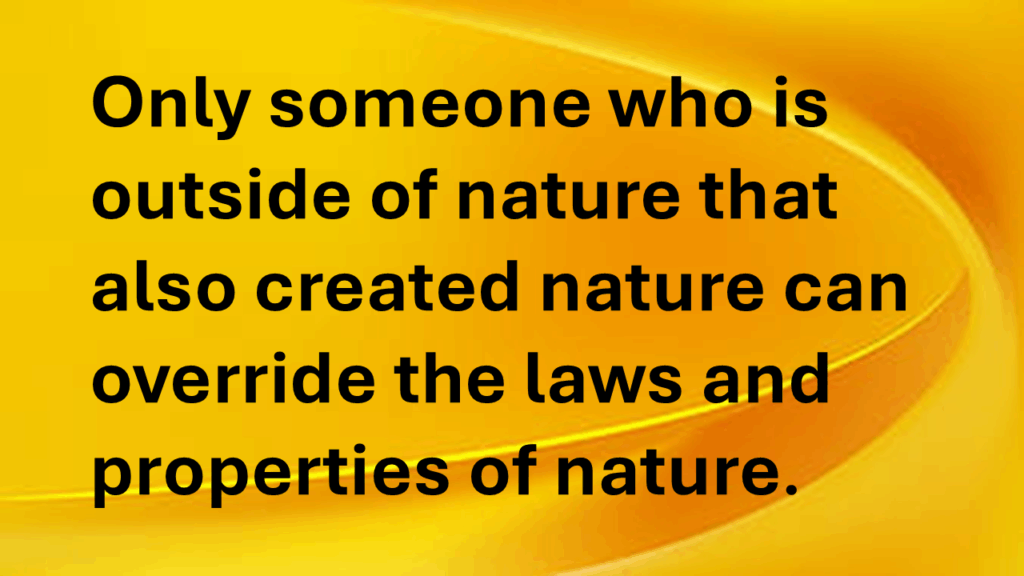 Only someone who is outside of nature that also created nature can override the laws and properties of nature.